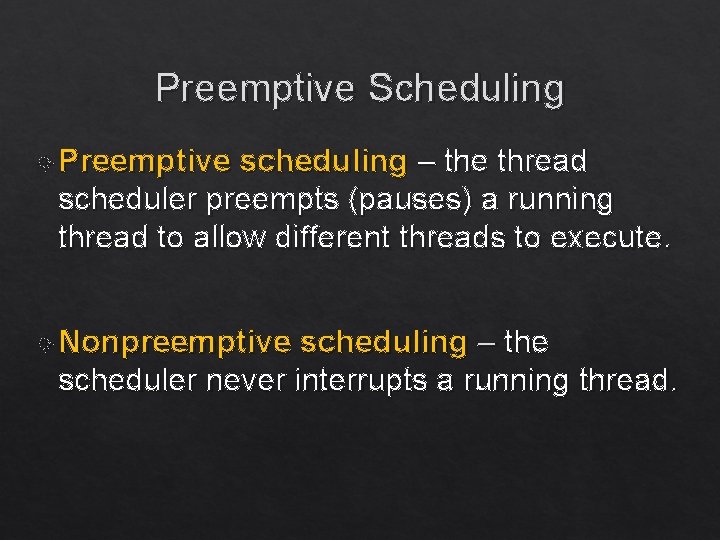 Preemptive Scheduling

Preemptive scheduling – the thread scheduler preempts (pauses) a running thread to allow different threads to execute.

Nonpreemptive scheduling – the scheduler never interrupts a running thread.